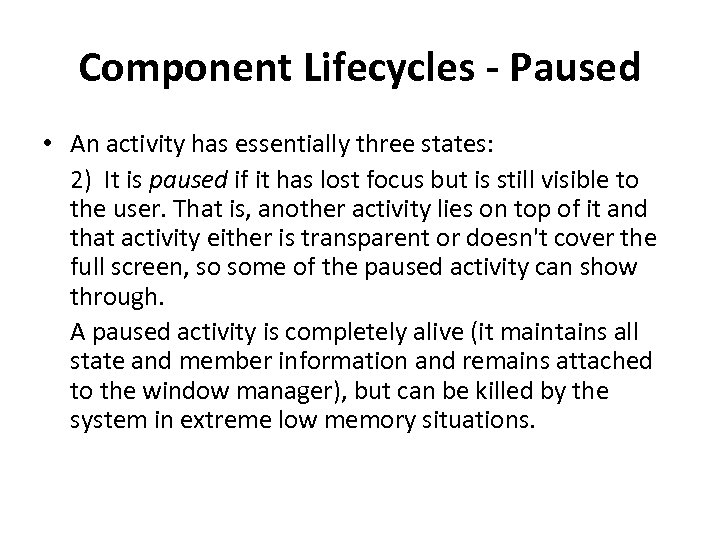 Component Lifecycles - Paused

• An activity has essentially three states:

2) It is paused if it has lost focus but is still visible to the user. That is, another activity lies on top of it and that activity either is transparent or doesn't cover the full screen, so some of the paused activity can show through.

A paused activity is completely alive (it maintains all state and member information and remains attached to the window manager), but can be killed by the system in extreme low memory situations.